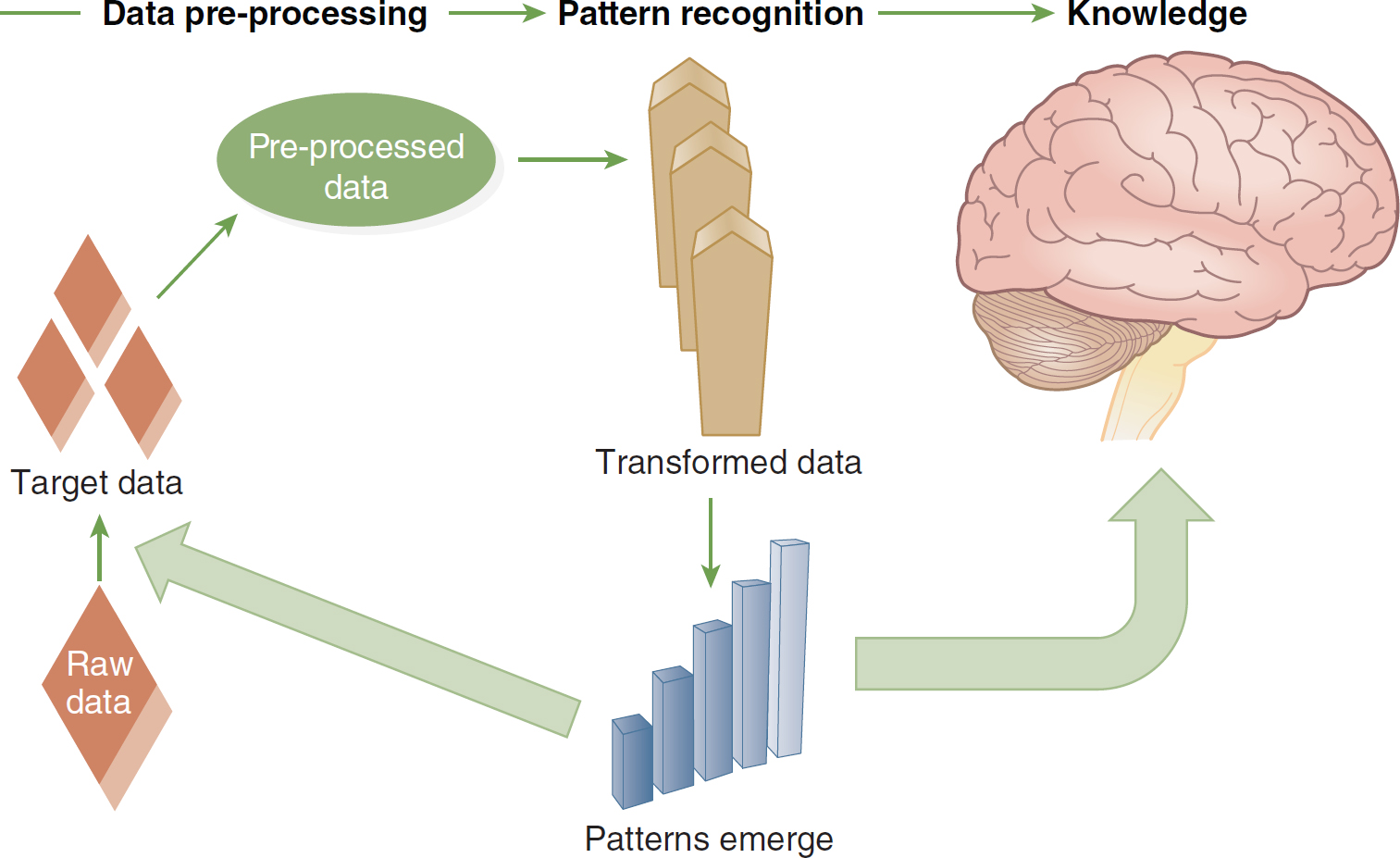 Data pre-processing Pattern recognition Knowledge

Pre-processed data

Target data

Transformed data

Raw data

Patterns emerge